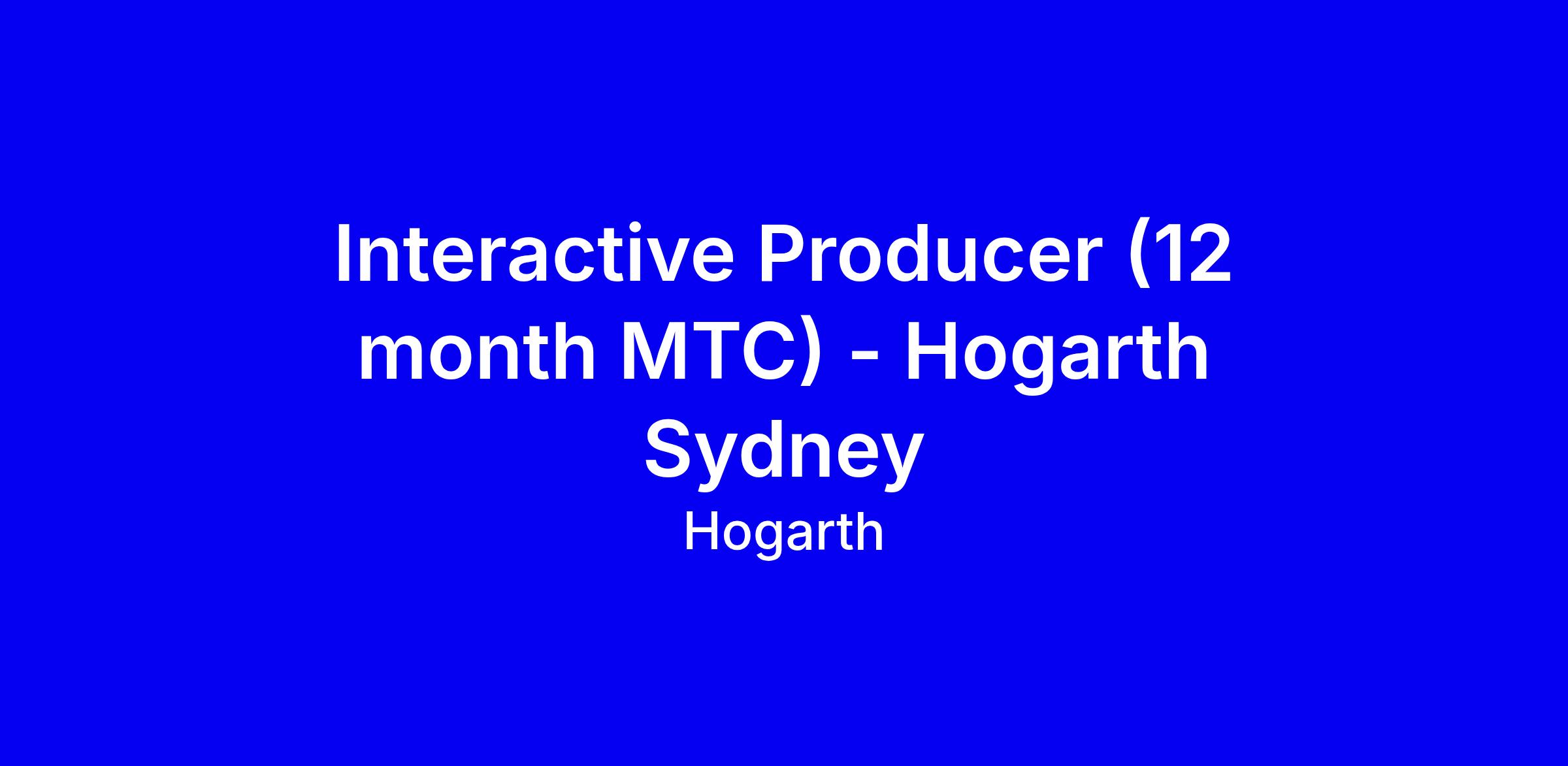 Interactive Producer (12 month MTC) - Hogarth Sydney

Hogarth